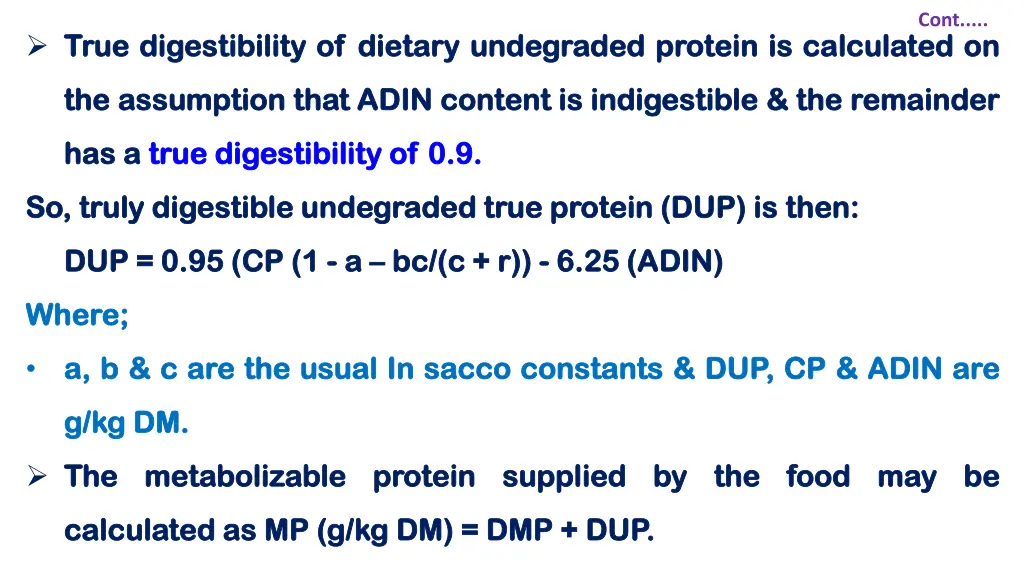 Cont.....

➢ True digestibility of dietary undegraded protein is calculated on the assumption that ADIN content is indigestible & the remainder has a true digestibility of 0.9.

So, truly digestible undegraded true protein (DUP) is then:

DUP = 0.95 (CP (1 - a – bc/(c + r)) - 6.25 (ADIN)

Where;

• a, b & c are the usual In sacco constants & DUP, CP & ADIN are g/kg DM.

➢ The metabolizable protein supplied by the food may be calculated as MP (g/kg DM) = DMP + DUP.